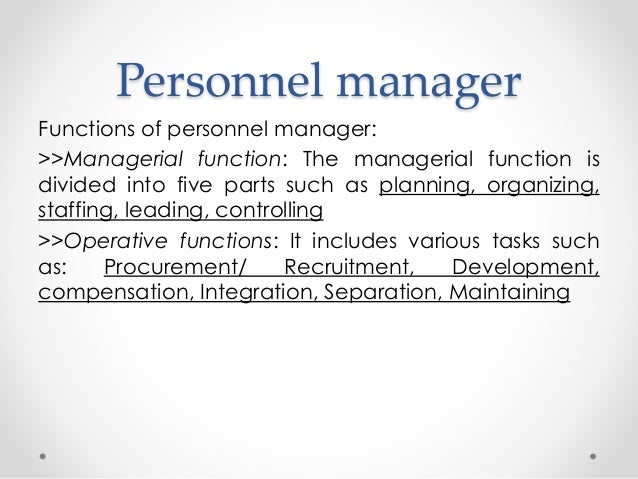 Personnel manager

Functions of personnel manager:

>>Managerial function: The managerial function is divided into five parts such as planning, organizing, staffing, leading, controlling

>>Operative functions: It includes various tasks such as: Procurement/ Recruitment, Development, compensation, Integration, Separation, Maintaining